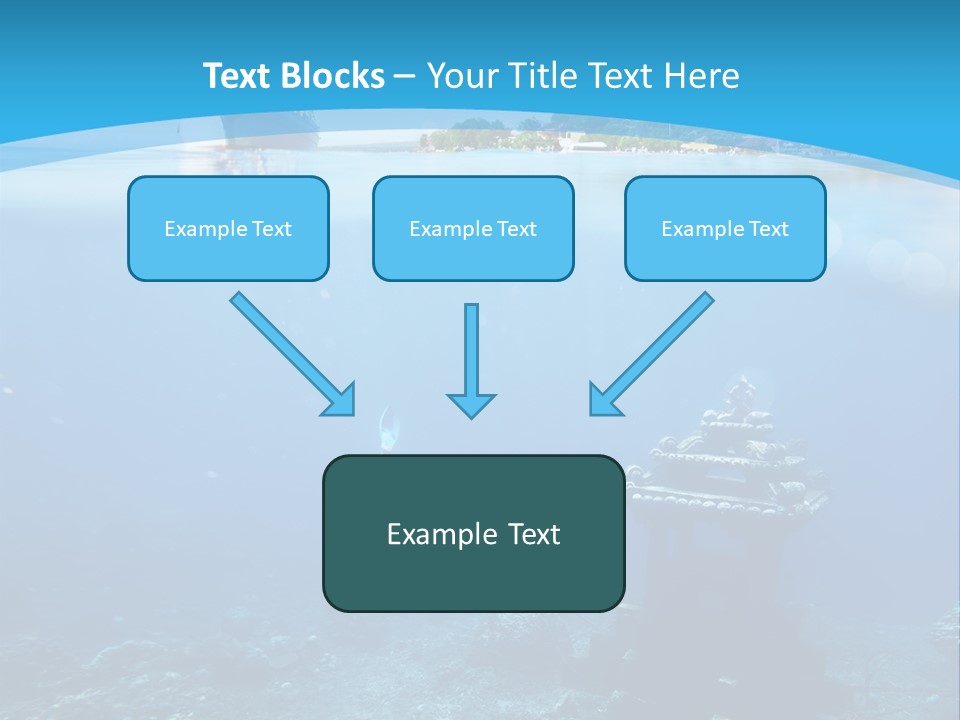 Text Blocks – Your Title Text Here

Example Text

Example Text

Example Text

Example Text